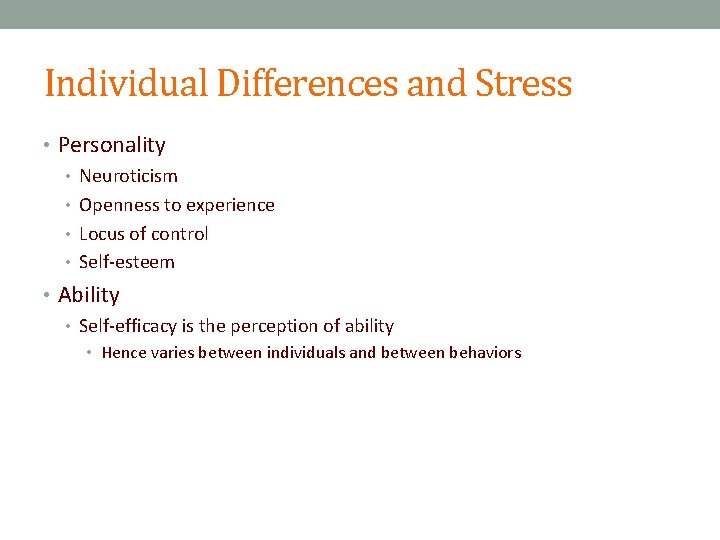 Individual Differences and Stress

• Personality
  • Neuroticism
  • Openness to experience
  • Locus of control
  • Self-esteem
• Ability
  • Self-efficacy is the perception of ability
    • Hence varies between individuals and between behaviors